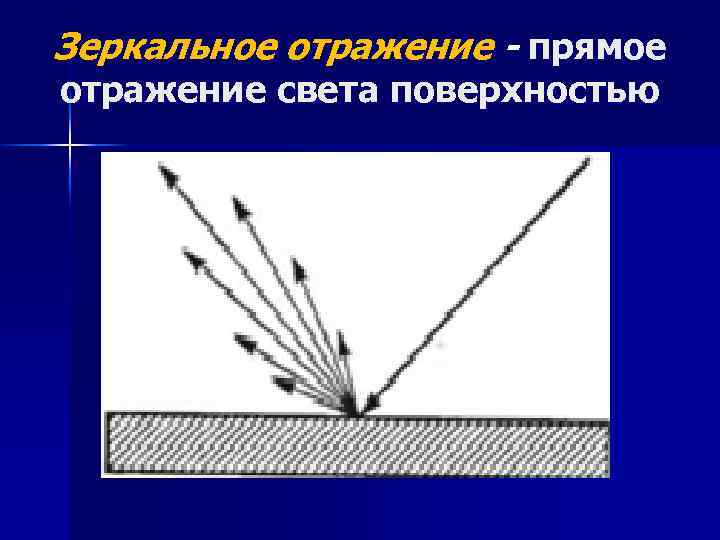 Зеркальное отражение - прямое отражение света поверхностью